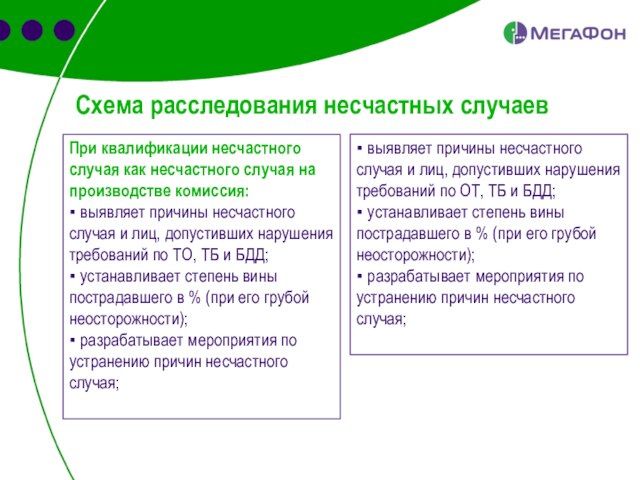 МегаФон

Схема расследования несчастных случаев

При квалификации несчастного случая как несчастного случая на производстве комиссия:
▪ выявляет причины несчастного случая и лиц, допустивших нарушения требований по ТО, ТБ и БДД;
▪ устанавливает степень вины пострадавшего в % (при его грубой неосторожности);
▪ разрабатывает мероприятия по устранению причин несчастного случая;

▪ выявляет причины несчастного случая и лиц, допустивших нарушения требований по ОТ, ТБ и БДД;
▪ устанавливает степень вины пострадавшего в % (при его грубой неосторожности);
▪ разрабатывает мероприятия по устранению причин несчастного случая;